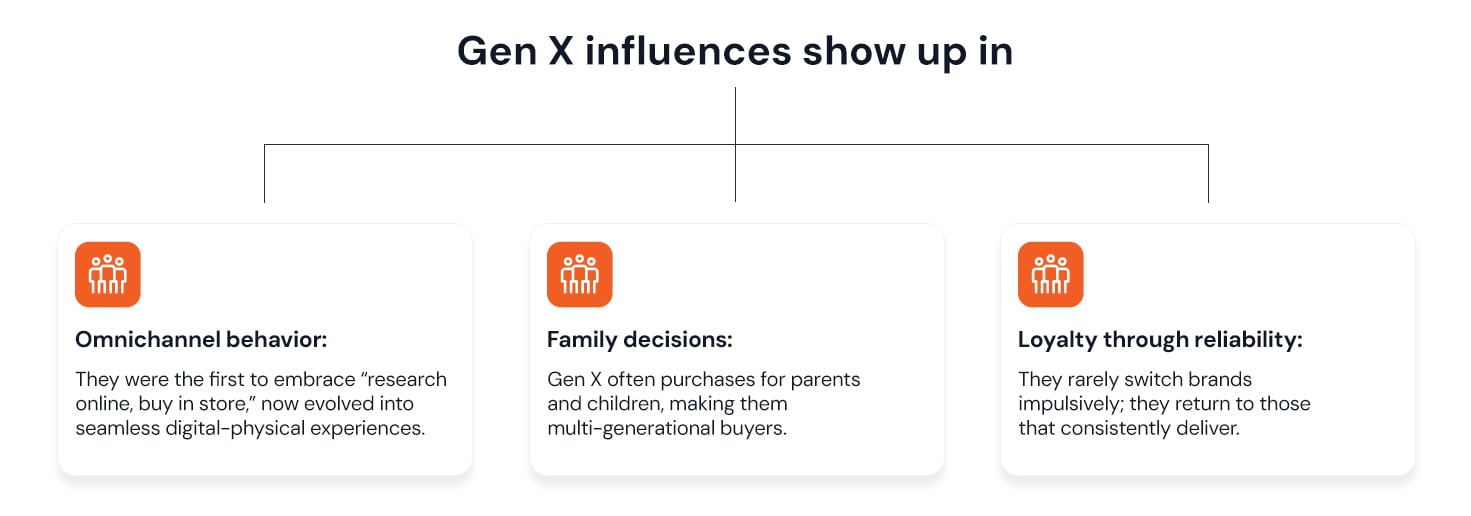 Gen X influences show up in

Omnichannel behavior:

They were the first to embrace “research online, buy in store,” now evolved into seamless digital-physical experiences.

Family decisions:

Gen X often purchases for parents and children, making them multi-generational buyers.

Loyalty through reliability:

They rarely switch brands impulsively; they return to those that consistently deliver.